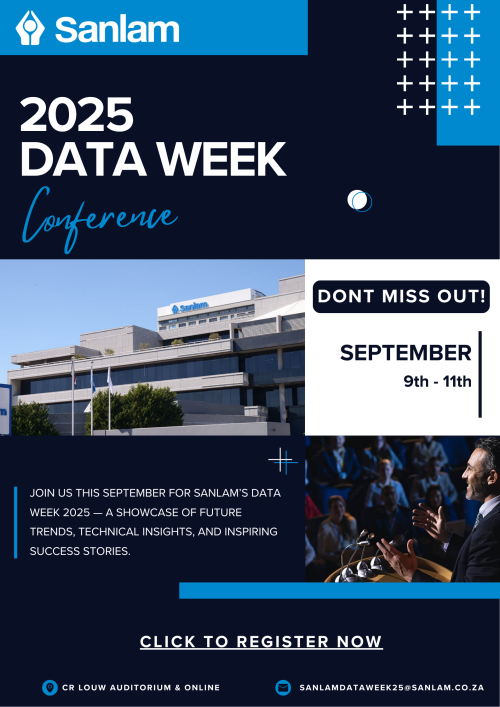 Sanlam

2025
DATA WEEK
Conference

Sanlam

DONT MISS OUT!

SEPTEMBER
9th - 11th

JOIN US THIS SEPTEMBER FOR SANLAM'S DATA WEEK 2025 — A SHOWCASE OF FUTURE TRENDS, TECHNICAL INSIGHTS, AND INSPIRING SUCCESS STORIES.

CLICK TO REGISTER NOW

CR LOUW AUDITORIUM & ONLINE

SANLAMDATAWEEK25@SANLAM.CO.ZA